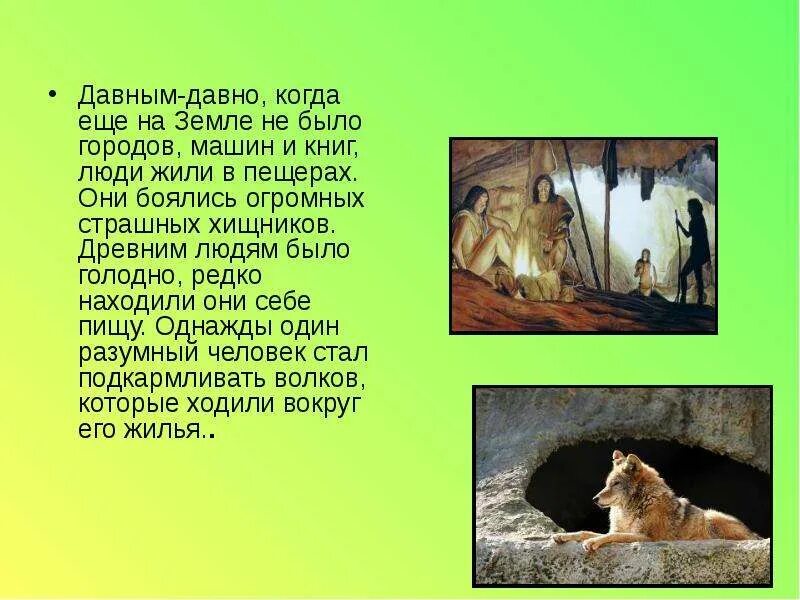 • Давным-давно, когда еще на Земле не было городов, машин и книг, люди жили в пещерах. Они боялись огромных страшных хищников. Древним людям было голодно, редко находили они себе пищу. Однажды один разумный человек стал подкармливать волков, которые ходили вокруг его жилья..